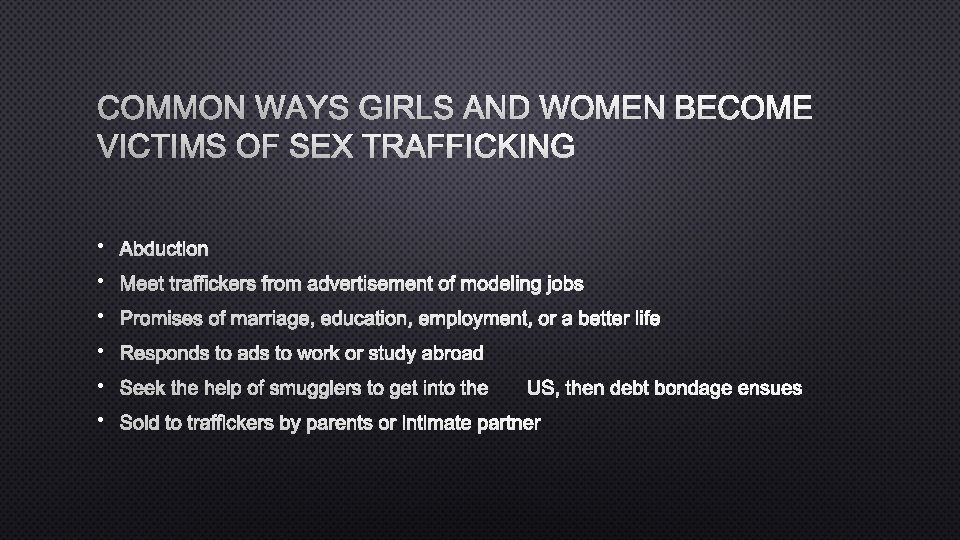 COMMON WAYS GIRLS AND WOMEN BECOME VICTIMS OF SEX TRAFFICKING

• Abduction
• Meet traffickers from advertisement of modeling jobs
• Promises of marriage, education, employment, or a better life
• Responds to ads to work or study abroad
• Seek the help of smugglers to get into the US, then debt bondage ensues
• Sold to traffickers by parents or intimate partner